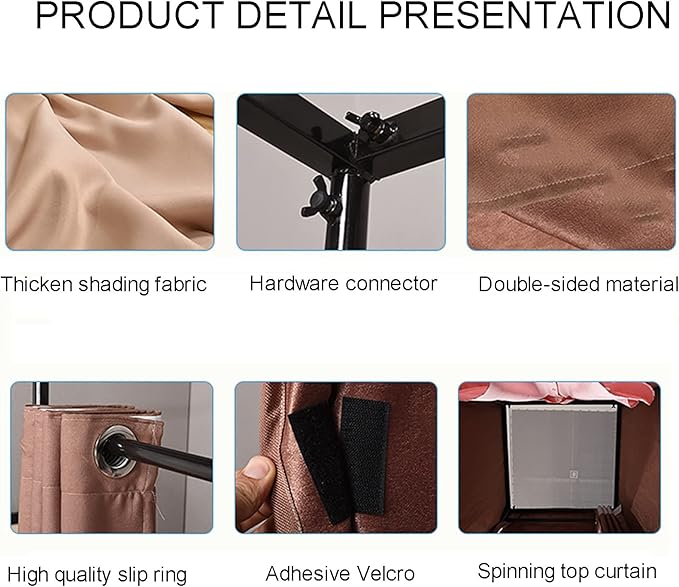 PRODUCT DETAIL PRESENTATION

Thicken shading fabric

Hardware connector

Double-sided material

High quality slip ring

Adhesive Velcro

Spinning top curtain